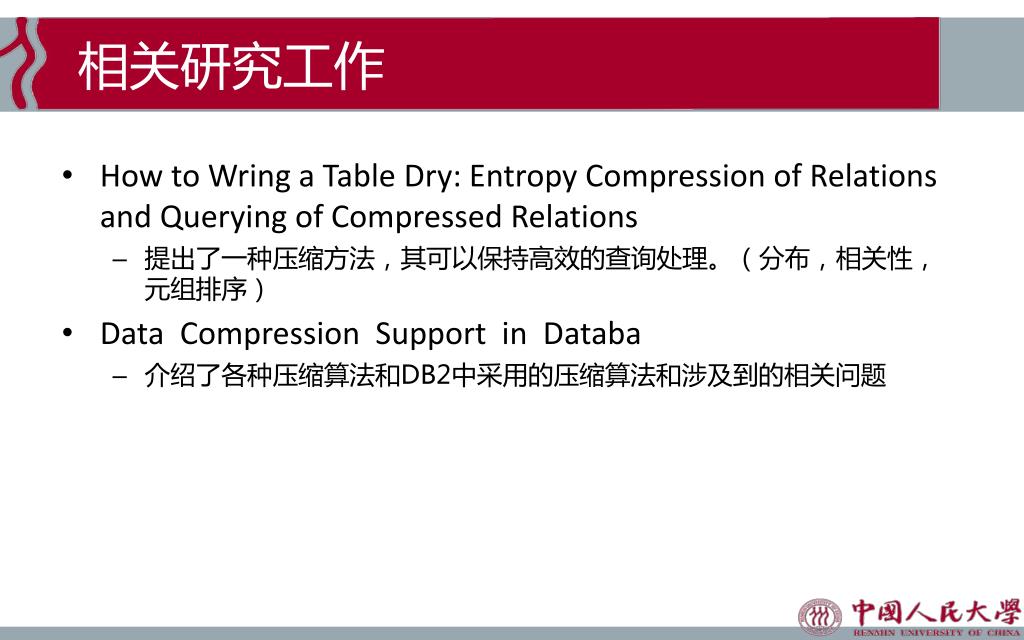 相关研究工作

• How to Wring a Table Dry: Entropy Compression of Relations and Querying of Compressed Relations
– 提出了一种压缩方法，其可以保持高效的查询处理。（分布，相关性，元组排序）

• Data Compression Support in Databa
– 介绍了各种压缩算法和DB2中采用的压缩算法和涉及到的相关问题

中国人民大学
RENMIN UNIVERSITY OF CHINA